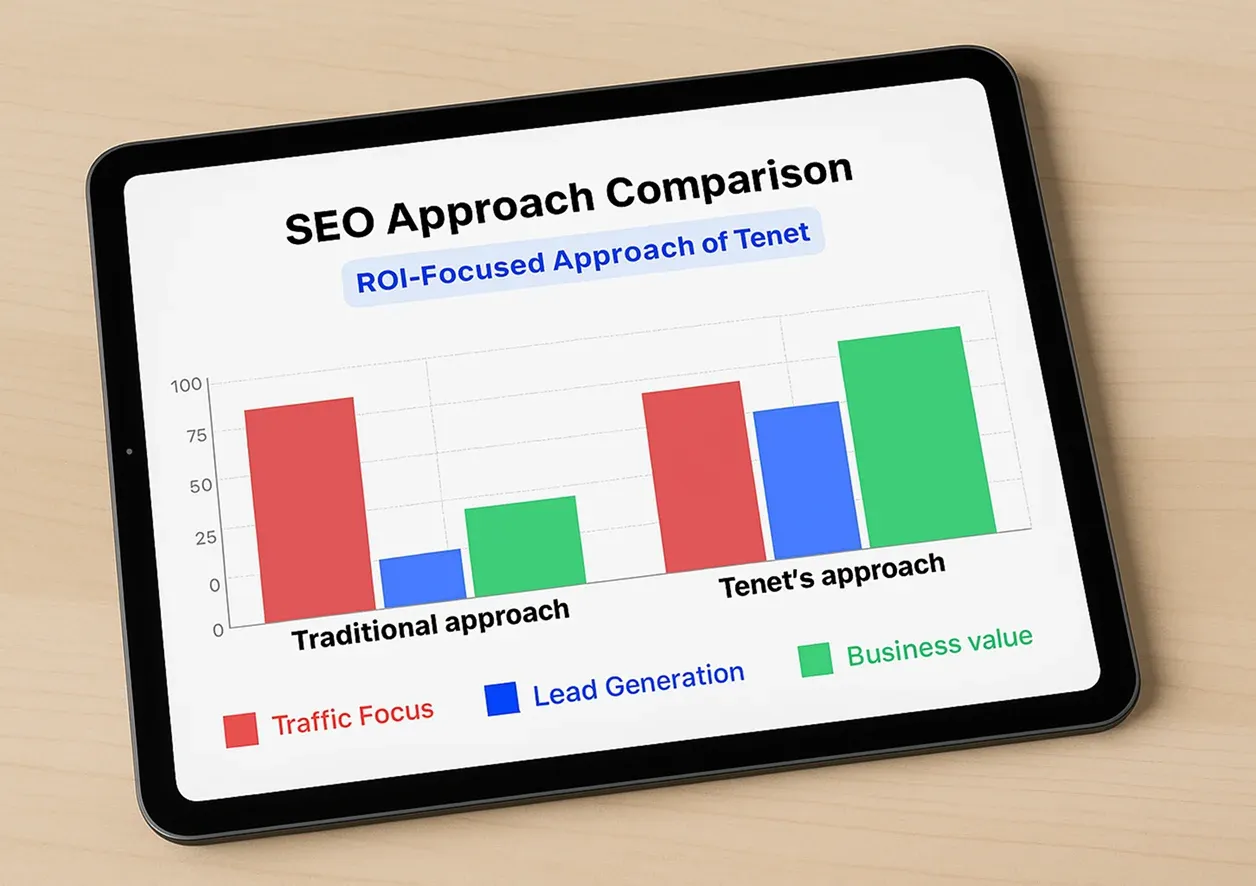 SEO Approach Comparison

ROI-Focused Approach of Tenet

100
75
50
25
0
0

Traditional approach

Tenet's approach

Traffic Focus
Lead Generation
Business value